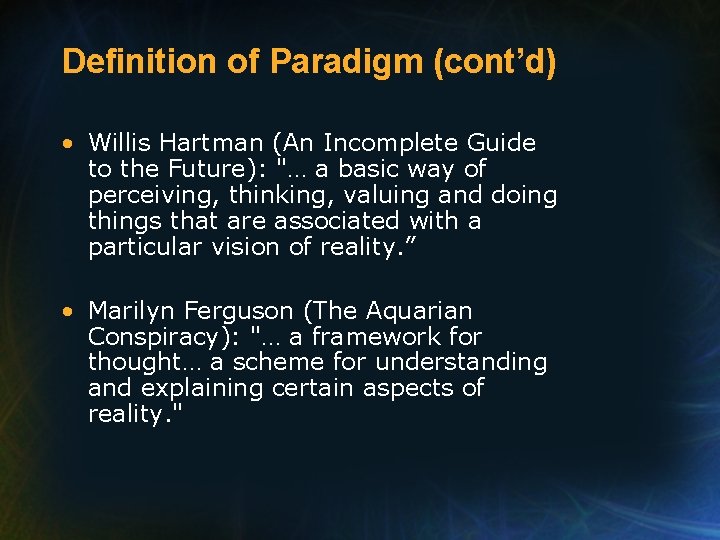 Definition of Paradigm (cont’d)

• Willis Hartman (An Incomplete Guide to the Future): "… a basic way of perceiving, thinking, valuing and doing things that are associated with a particular vision of reality.”

• Marilyn Ferguson (The Aquarian Conspiracy): "… a framework for thought… a scheme for understanding and explaining certain aspects of reality."